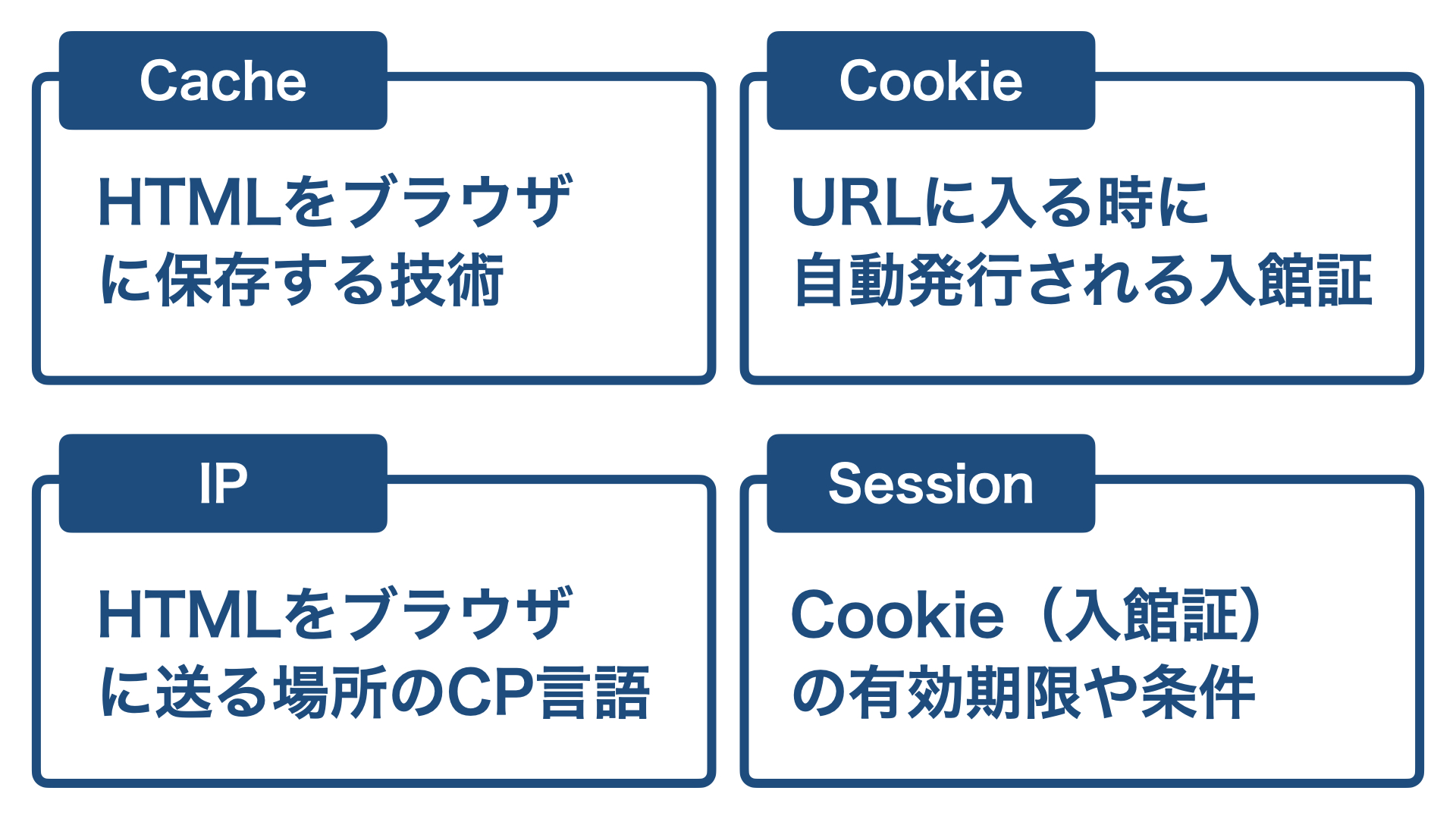 Cache

HTMLをブラウザに保存する技術

Cookie

URLに入る時に自動発行される入館証

IP

HTMLをブラウザに送る場所のCP言語

Session

Cookie（入館証）の有効期限や条件